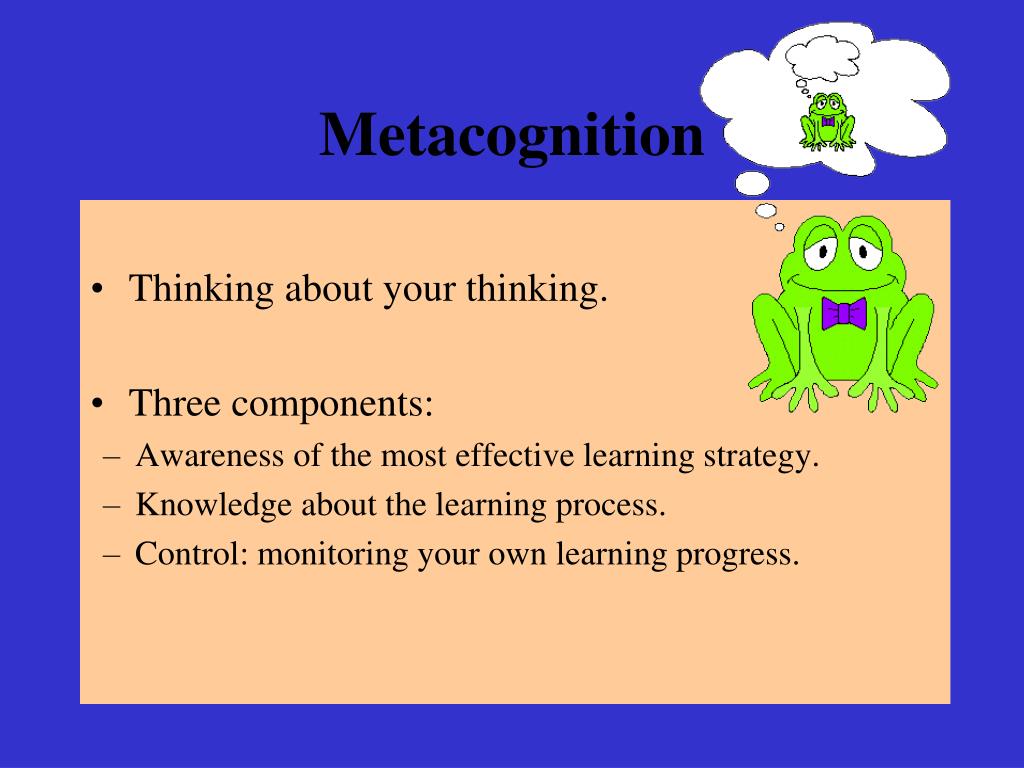 Metacognition

• Thinking about your thinking.

• Three components:
– Awareness of the most effective learning strategy.
– Knowledge about the learning process.
– Control: monitoring your own learning progress.